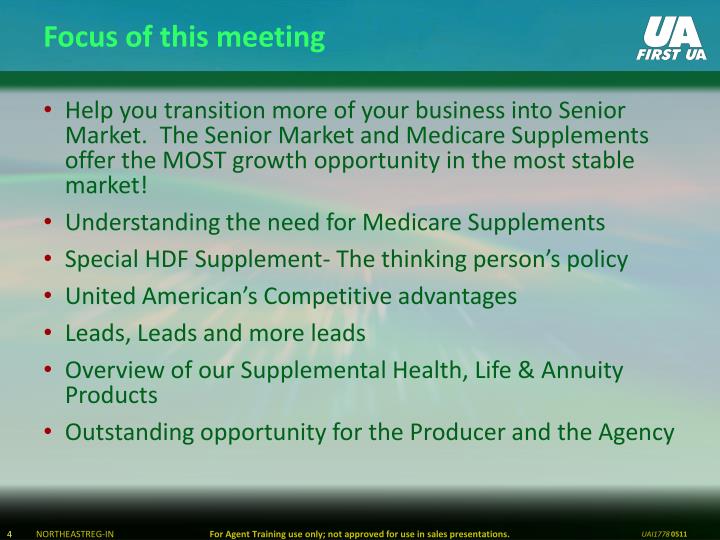 Focus of this meeting

UA FIRST UA

• Help you transition more of your business into Senior Market. The Senior Market and Medicare Supplements offer the MOST growth opportunity in the most stable market!
• Understanding the need for Medicare Supplements
• Special HDF Supplement- The thinking person's policy
• United American's Competitive advantages
• Leads, Leads and more leads
• Overview of our Supplemental Health, Life & Annuity Products
• Outstanding opportunity for the Producer and the Agency

4 NORTHEASTREG-IN For Agent Training use only; not approved for use in sales presentations. UAI1778 0511